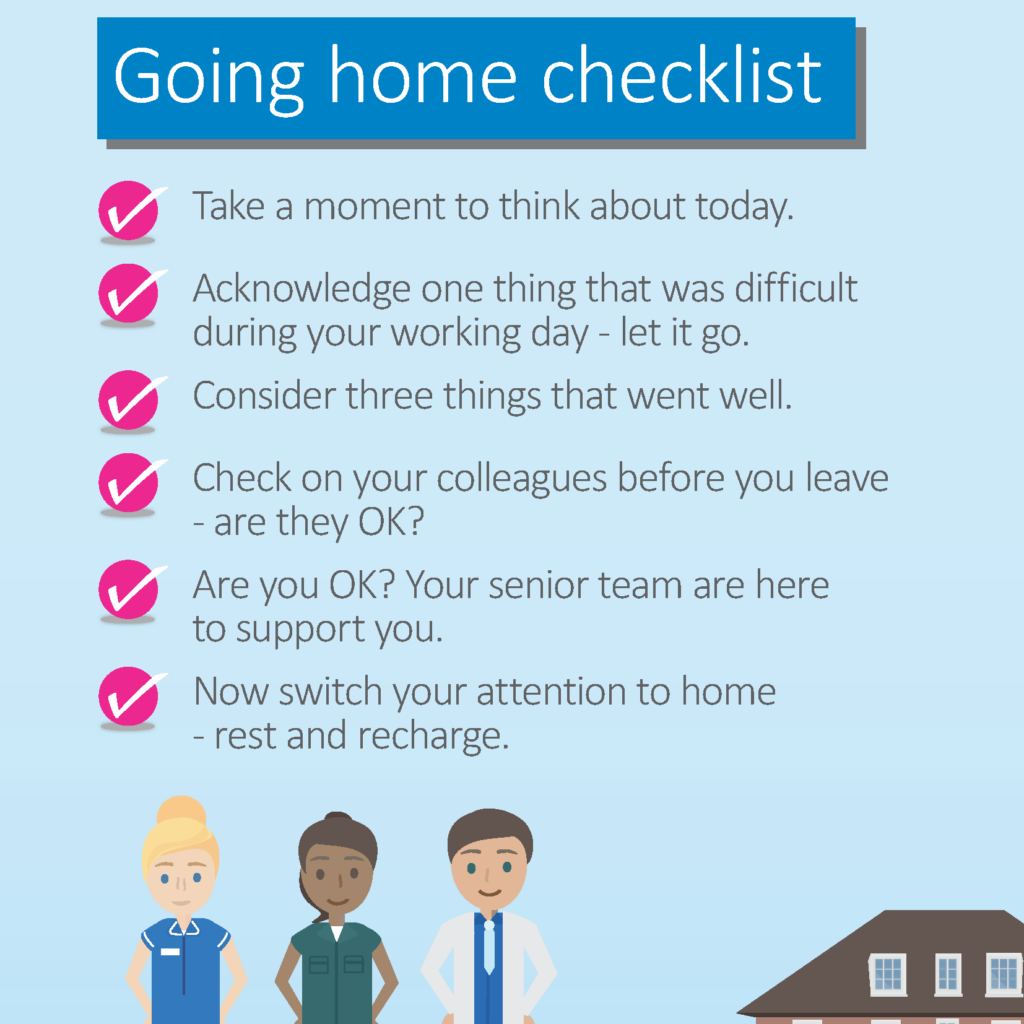 Going home checklist

Take a moment to think about today.

Acknowledge one thing that was difficult during your working day - let it go.

Consider three things that went well.

Check on your colleagues before you leave - are they OK?

Are you OK? Your senior team are here to support you.

Now switch your attention to home - rest and recharge.